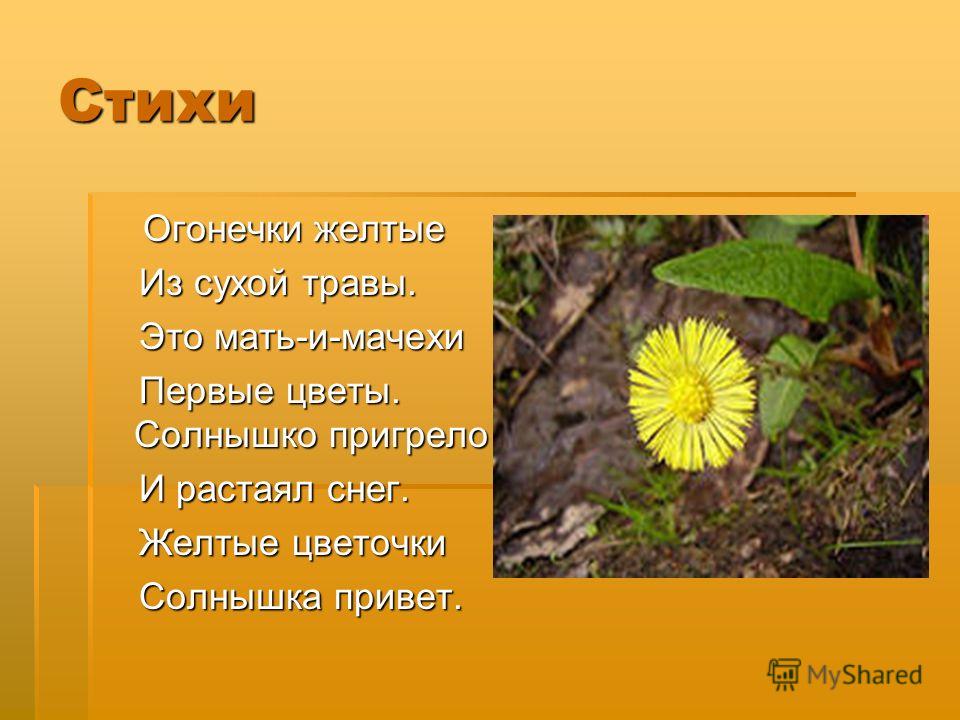 Стихи

Огонечки желтые
Из сухой травы.
Это мать-и-мачехи
Первые цветы.
Солнышко пригрело
И растаял снег.
Желтые цветочки
Солнышка привет.

MyShared